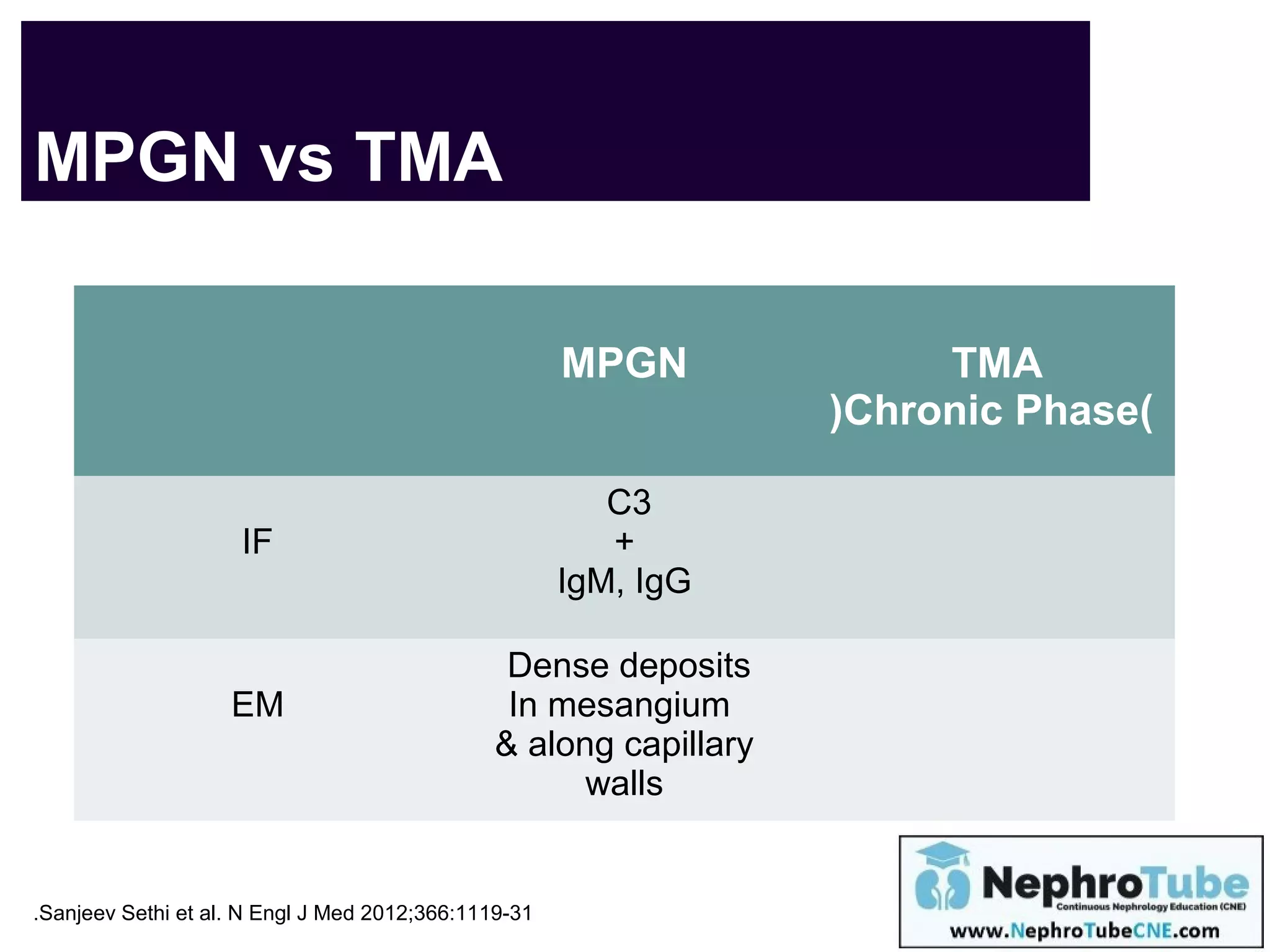 MPGN vs TMA

|  | MPGN | TMA )Chronic Phase( |
|---|---|---|
| IF | C3 + IgM, IgG |  |
| EM | Dense deposits In mesangium & along capillary walls |  |

.Sanjeev Sethi et al. N Engl J Med 2012;366:1119-31

NephroTube
Continuous Nephrology Education (CNE)
www.NephroTubeCNE.com